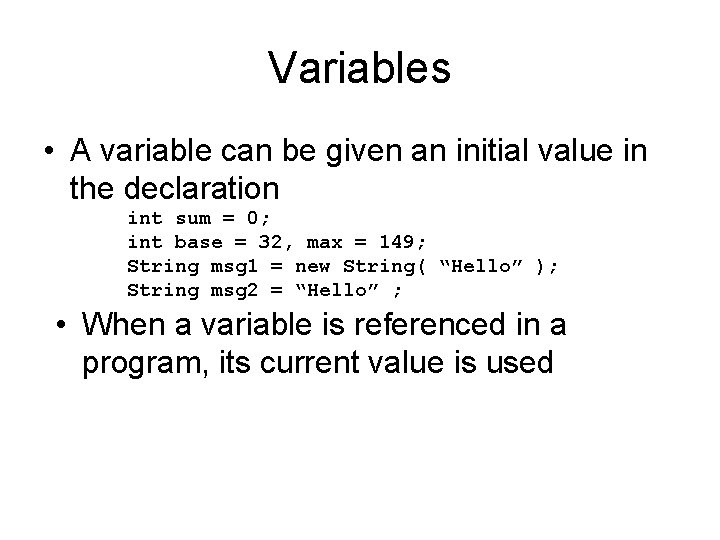 Variables

• A variable can be given an initial value in the declaration

int sum = 0;
int base = 32, max = 149;
String msg1 = new String( “Hello” );
String msg2 = “Hello” ;

• When a variable is referenced in a program, its current value is used